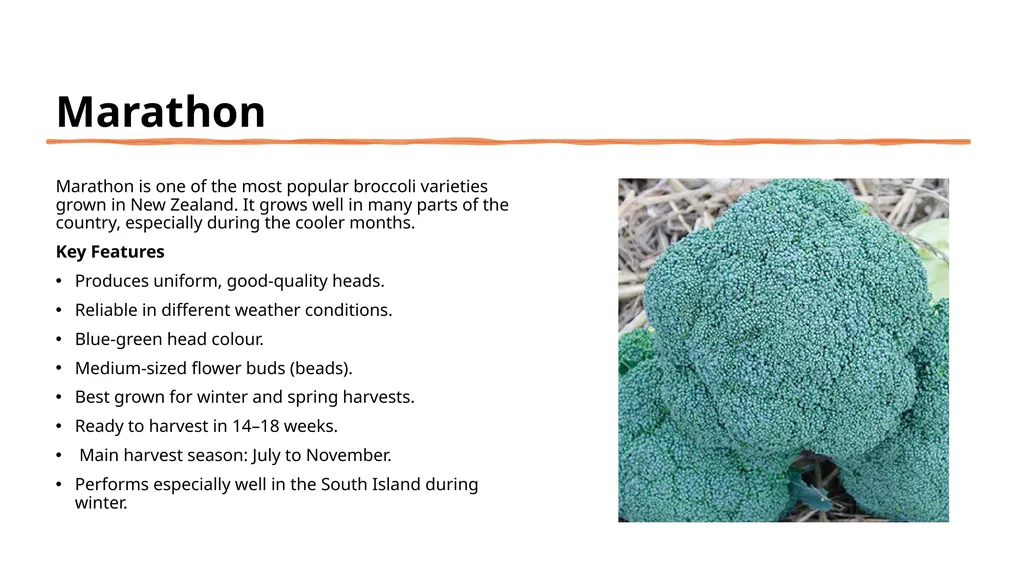 Marathon

Marathon is one of the most popular broccoli varieties grown in New Zealand. It grows well in many parts of the country, especially during the cooler months.

Key Features

• Produces uniform, good-quality heads.
• Reliable in different weather conditions.
• Blue-green head colour.
• Medium-sized flower buds (beads).
• Best grown for winter and spring harvests.
• Ready to harvest in 14–18 weeks.
• Main harvest season: July to November.
• Performs especially well in the South Island during winter.